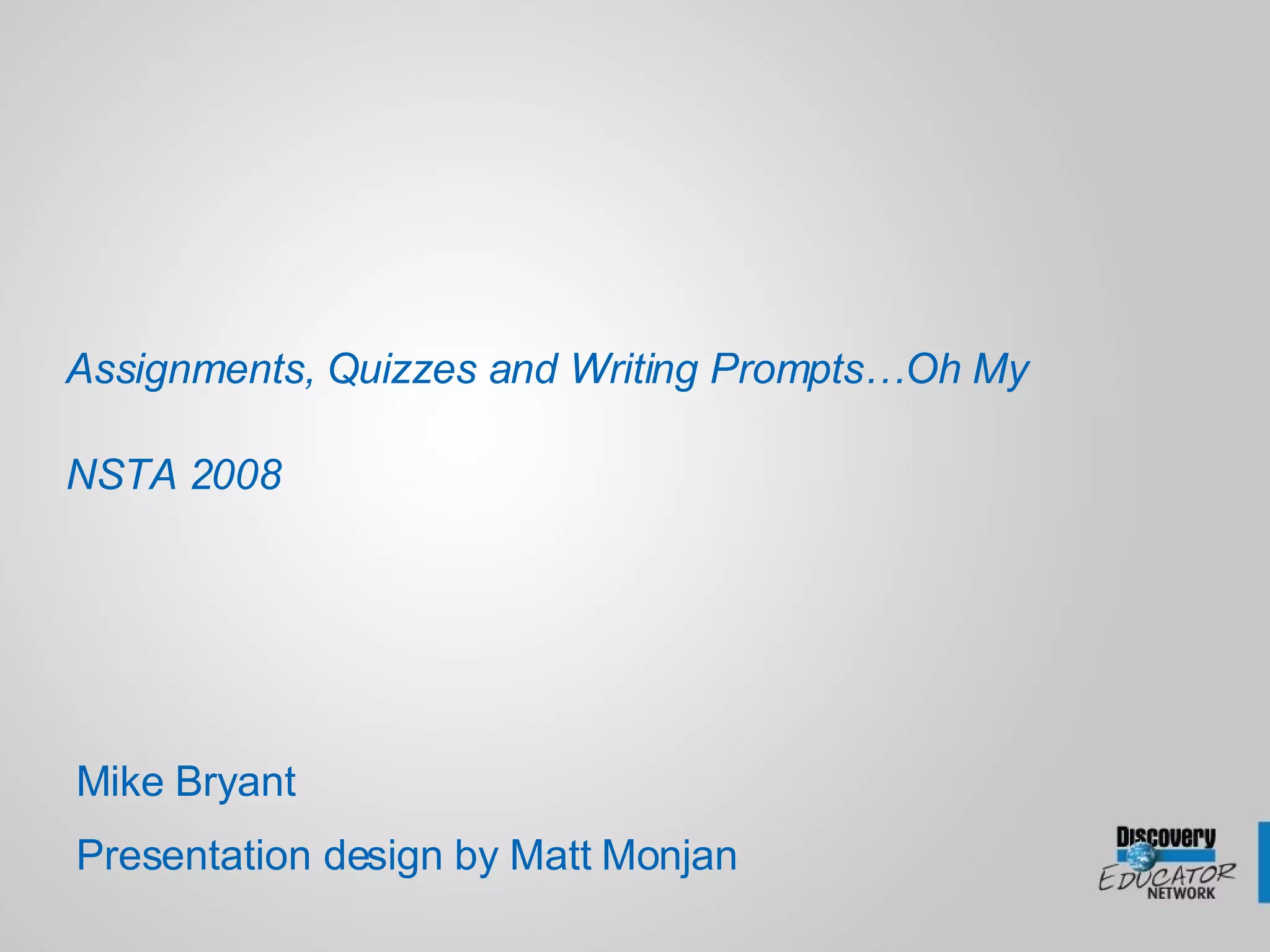 Assignments, Quizzes and Writing Prompts…Oh My

NSTA 2008

Mike Bryant

Presentation design by Matt Monjan

Discovery EDUCATOR NETWORK